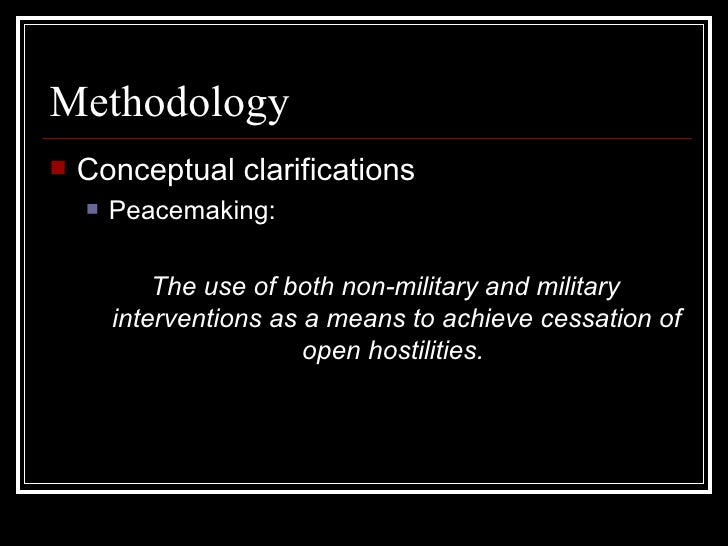 Methodology

Conceptual clarifications

Peacemaking:

The use of both non-military and military interventions as a means to achieve cessation of open hostilities.